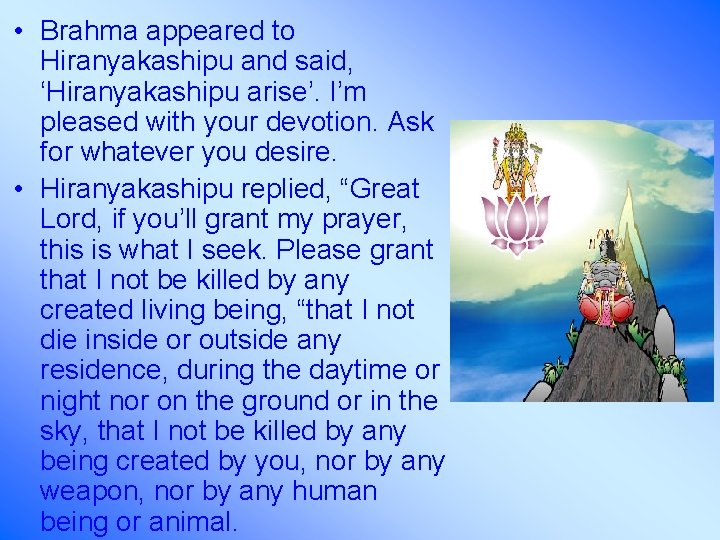 • Brahma appeared to Hiranyakashipu and said, ‘Hiranyakashipu arise’. I’m pleased with your devotion. Ask for whatever you desire.

• Hiranyakashipu replied, “Great Lord, if you’ll grant my prayer, this is what I seek. Please grant that I not be killed by any created living being, “that I not die inside or outside any residence, during the daytime or night nor on the ground or in the sky, that I not be killed by any being created by you, nor by any weapon, nor by any human being or animal.